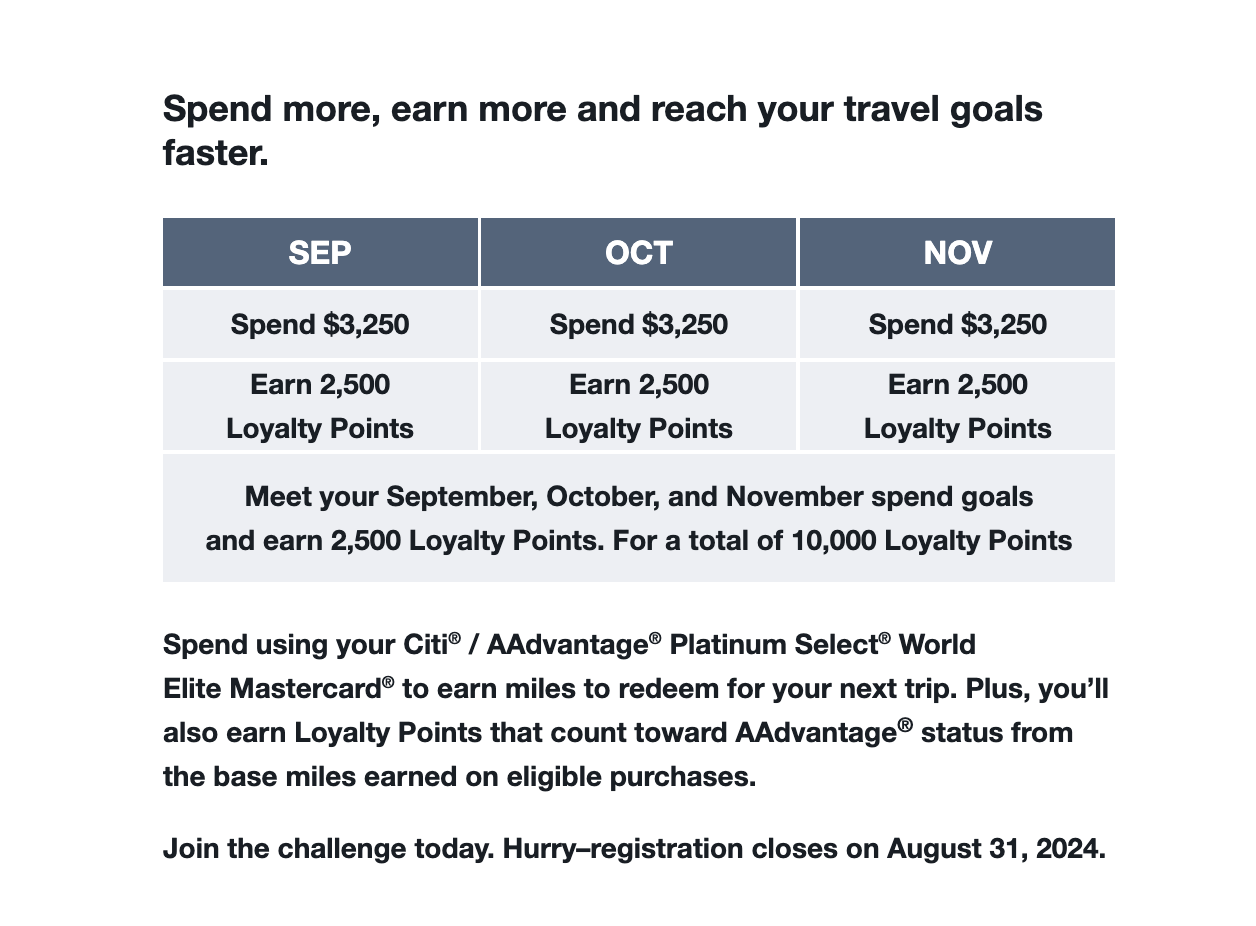 Spend more, earn more and reach your travel goals faster.

| SEP | OCT | NOV |
|---|---|---|
| Spend \$3,250 | Spend \$3,250 | Spend \$3,250 |
| Earn 2,500 Loyalty Points | Earn 2,500 Loyalty Points | Earn 2,500 Loyalty Points |

Meet your September, October, and November spend goals and earn 2,500 Loyalty Points. For a total of 10,000 Loyalty Points

Spend using your Citi® / AAdvantage® Platinum Select® World Elite Mastercard® to earn miles to redeem for your next trip. Plus, you'll also earn Loyalty Points that count toward AAdvantage® status from the base miles earned on eligible purchases.

Join the challenge today. Hurry–registration closes on August 31, 2024.